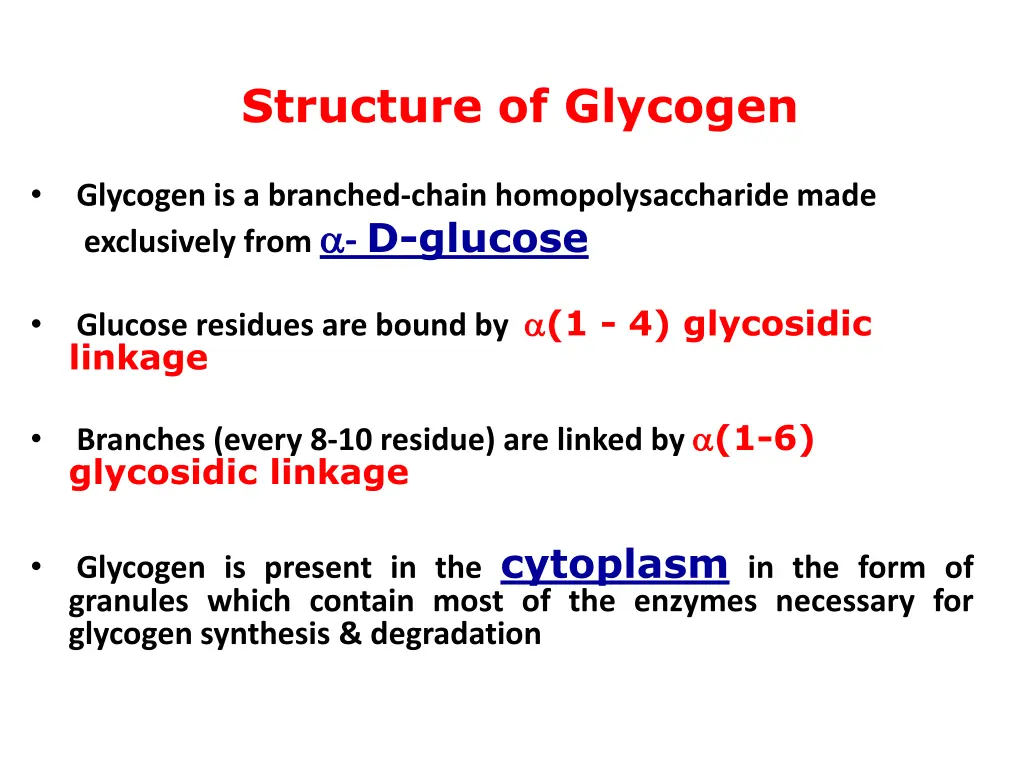 Structure of Glycogen

• Glycogen is a branched-chain homopolysaccharide made exclusively from $\alpha$- D-glucose

• Glucose residues are bound by $\alpha$(1 - 4) glycosidic linkage

• Branches (every 8-10 residue) are linked by $\alpha$(1-6) glycosidic linkage

• Glycogen is present in the cytoplasm in the form of granules which contain most of the enzymes necessary for glycogen synthesis & degradation